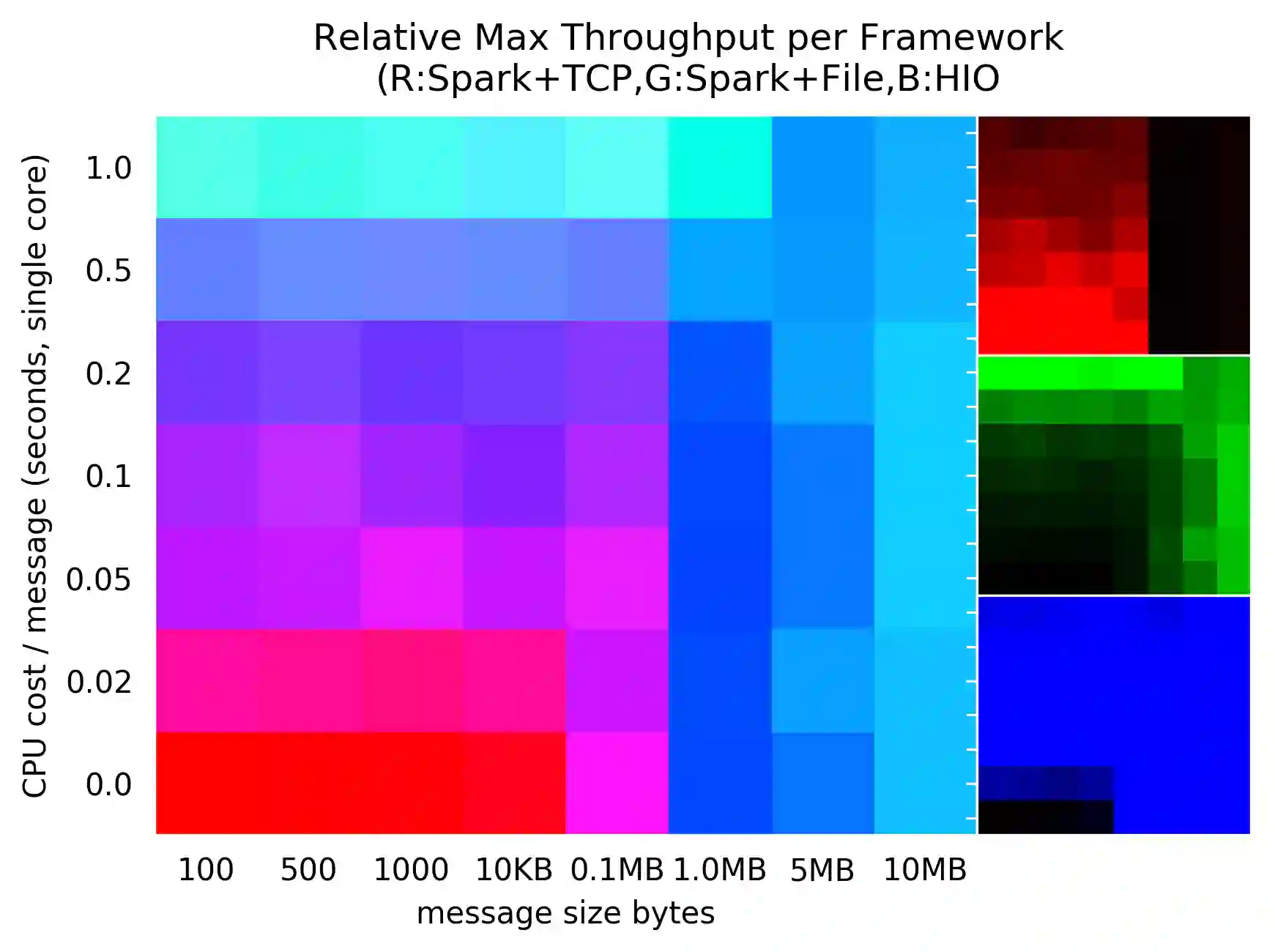 Relative Max Throughput per Framework
(R:Spark+TCP,G:Spark+File,B:HIO

CPU cost / message (seconds, single core)

1.0
0.5
0.2
0.1
0.05
0.02
0.0

100 500 1000 10KB 0.1MB 1.0MB 5MB 10MB

message size bytes